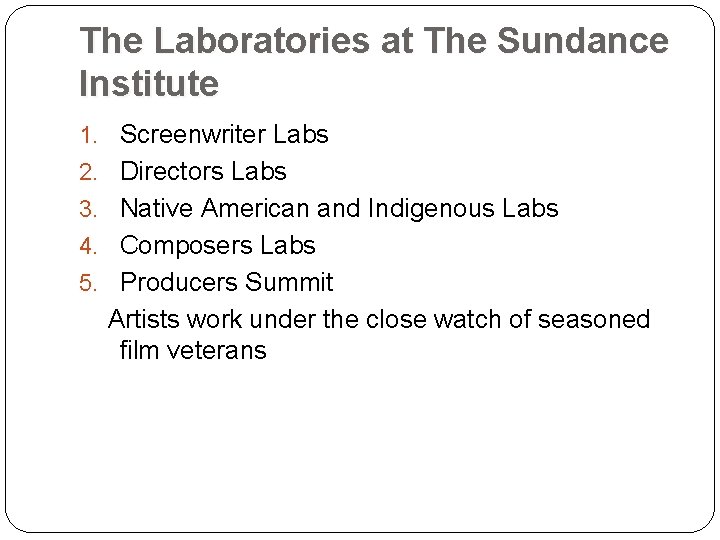 The Laboratories at The Sundance Institute

1. Screenwriter Labs
2. Directors Labs
3. Native American and Indigenous Labs
4. Composers Labs
5. Producers Summit

Artists work under the close watch of seasoned film veterans